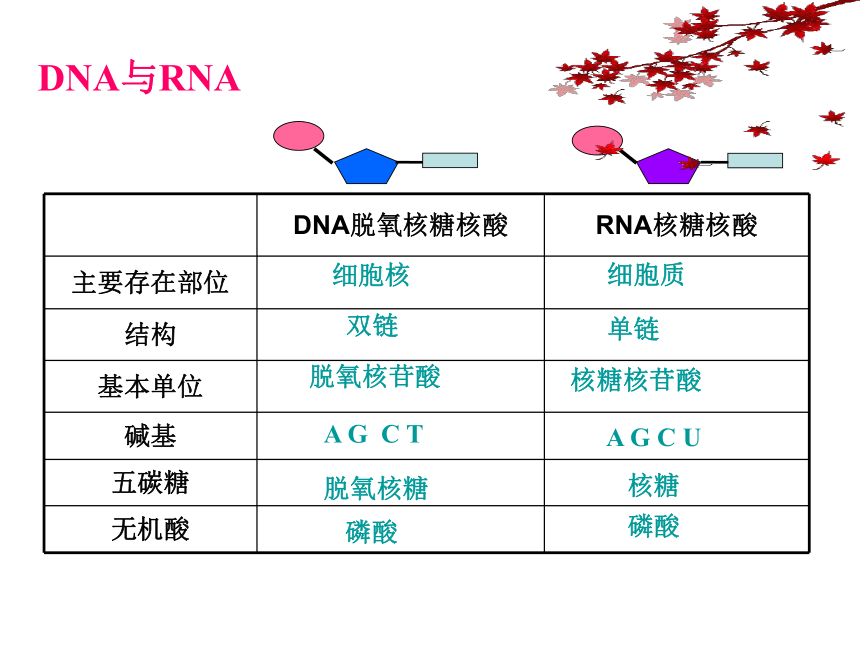 DNA与RNA

|  | DNA脱氧核糖核酸 | RNA核糖核酸 |
|---|---|---|
| 主要存在部位 | 细胞核 | 细胞质 |
| 结构 | 双链 | 单链 |
| 基本单位 | 脱氧核苷酸 | 核糖核苷酸 |
| 碱基 | A G C T | A G C U |
| 五碳糖 | 脱氧核糖 | 核糖 |
| 无机酸 | 磷酸 | 磷酸 |